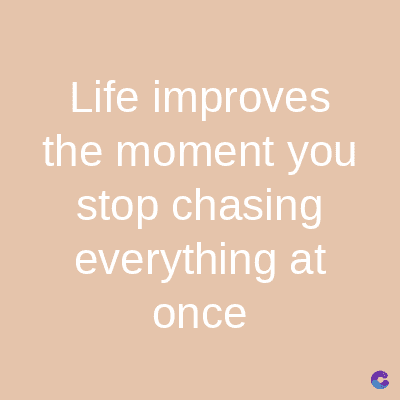 Life improves the moment you stop chasing everything at once